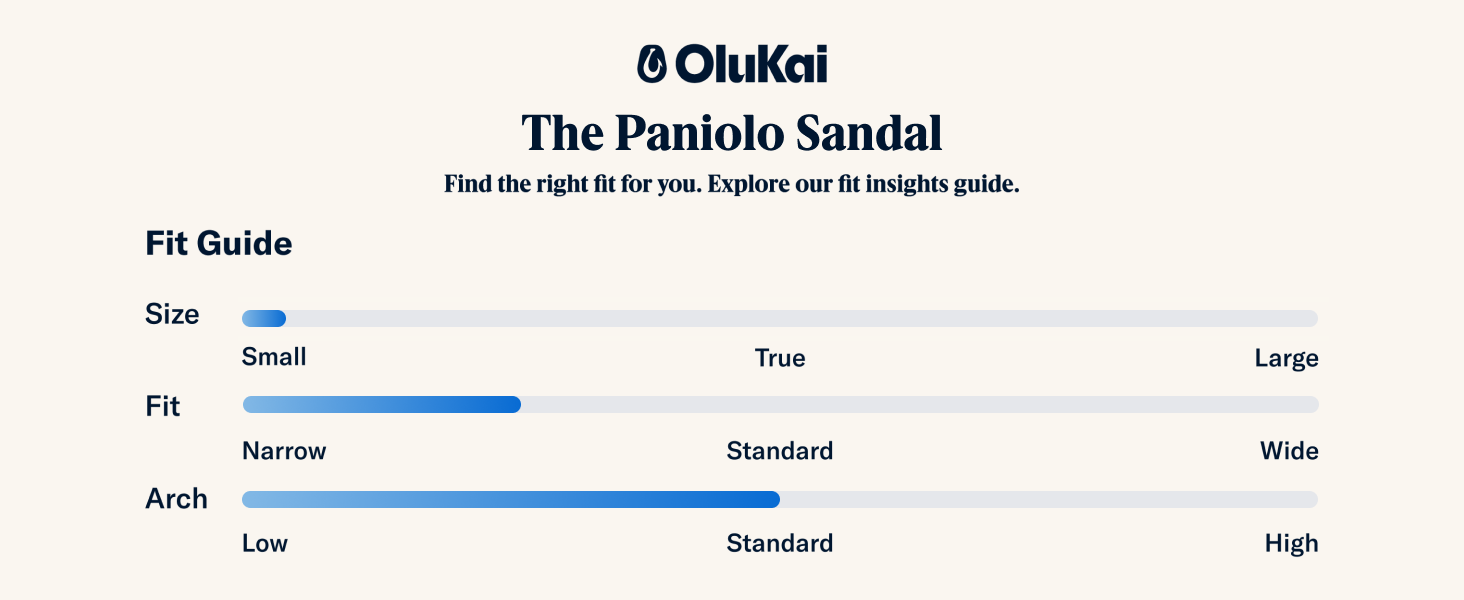 OluKai

The Paniolo Sandal

Find the right fit for you. Explore our fit insights guide.

Fit Guide

Size

Small True Large

Fit

Narrow Standard Wide

Arch

Low Standard High